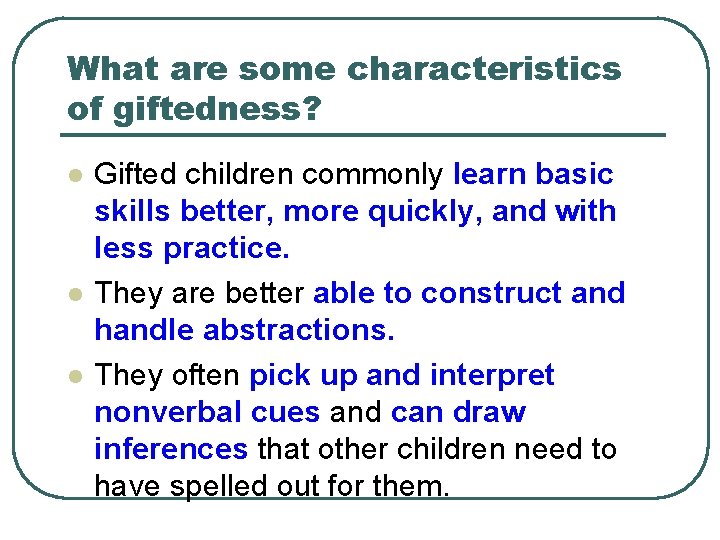 What are some characteristics of giftedness?

- Gifted children commonly learn basic skills better, more quickly, and with less practice.
- They are better able to construct and handle abstractions.
- They often pick up and interpret nonverbal cues and can draw inferences that other children need to have spelled out for them.